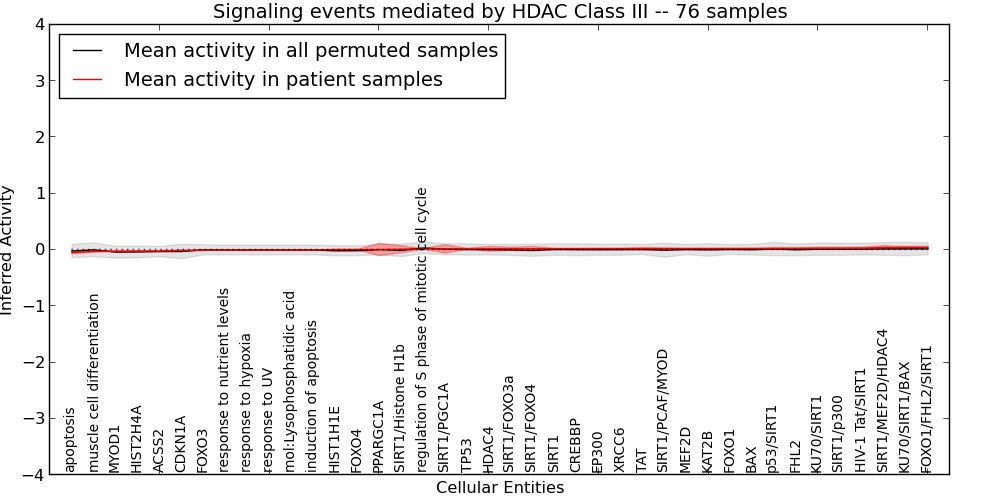 Signaling events mediated by HDAC Class III -- 76 samples

Mean activity in all permuted samples
Mean activity in patient samples

Inferred Activity

4
3
2
1
0
−1
−2
−3
−4

apoptosis
muscle cell differentiation
MYOD1
HIST2H4A
ACSS2
CDKN1A
FOXO3
response to nutrient levels
response to hypoxia
response to UV
mol:Lysophosphatidic acid
induction of apoptosis
HIST1H1E
FOXO4
PPARGC1A
SIRT1/Histone H1b
regulation of S phase of mitotic cell cycle
SIRT1/PGC1A
TP53
HDAC4
SIRT1/FOXO3a
SIRT1/FOXO4
SIRT1
CREBBP
EP300
XRCC6
TAT
SIRT1/PCAF/MYOD
MEF2D
KAT2B
FOXO1
BAX
p53/SIRT1
FHL2
KU70/SIRT1
SIRT1/p300
HIV-1 Tat/SIRT1
SIRT1/MEF2D/HDAC4
KU70/SIRT1/BAX
FOXO1/FHL2/SIRT1

Cellular Entities